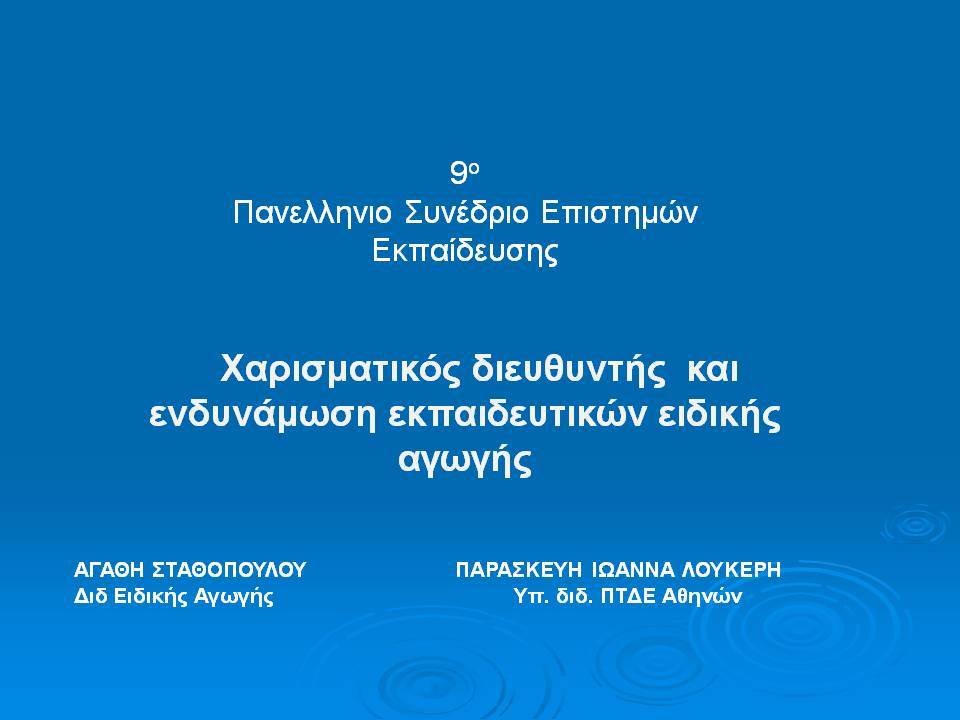 9ο
Πανελληνιο Συνέδριο Επιστημών Εκπαίδευσης

Χαρισματικός διευθυντής και ενδυνάμωση εκπαιδευτικών ειδικής αγωγής

ΑΓΑΘΗ ΣΤΑΘΟΠΟΥΛΟΥ
Διδ Ειδικής Αγωγής

ΠΑΡΑΣΚΕΥΗ ΙΩΑΝΝΑ ΛΟΥΚΕΡΗ
Υπ. διδ. ΠΤΔΕ Αθηνών